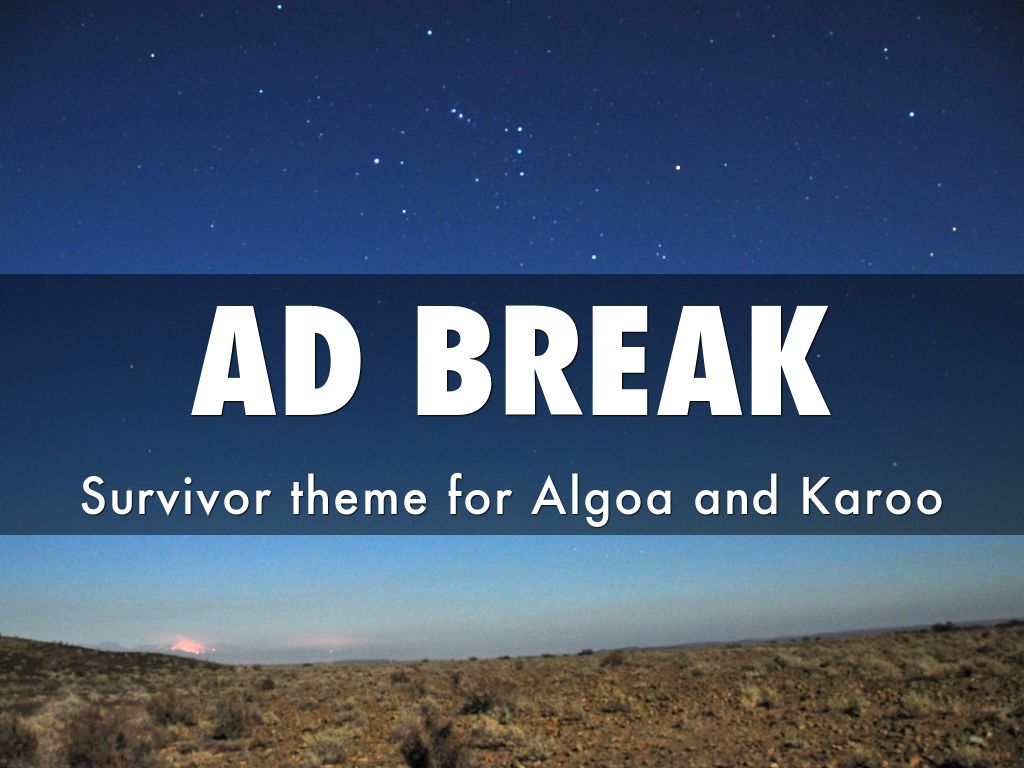 AD BREAK

Survivor theme for Algoa and Karoo